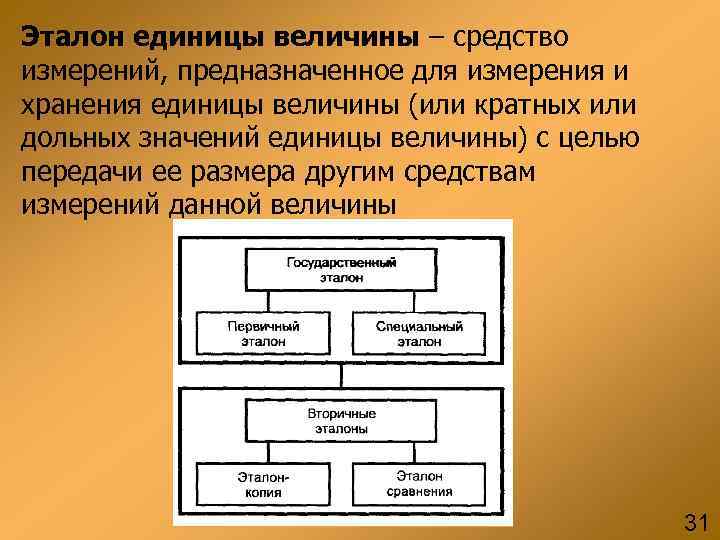 **Эталон единицы величины** – средство измерений, предназначенное для измерения и хранения единицы величины (или кратных или дольных значений единицы величины) с целью передачи ее размера другим средствам измерений данной величины

Государственный эталон

Первичный эталон

Специальный эталон

Вторичные эталоны

Эталон-копия

Эталон сравнения

31